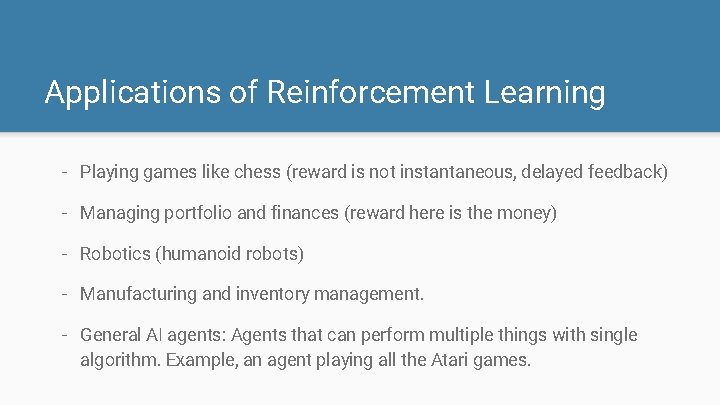 Applications of Reinforcement Learning

- Playing games like chess (reward is not instantaneous, delayed feedback)

- Managing portfolio and finances (reward here is the money)

- Robotics (humanoid robots)

- Manufacturing and inventory management.

- General AI agents: Agents that can perform multiple things with single algorithm. Example, an agent playing all the Atari games.